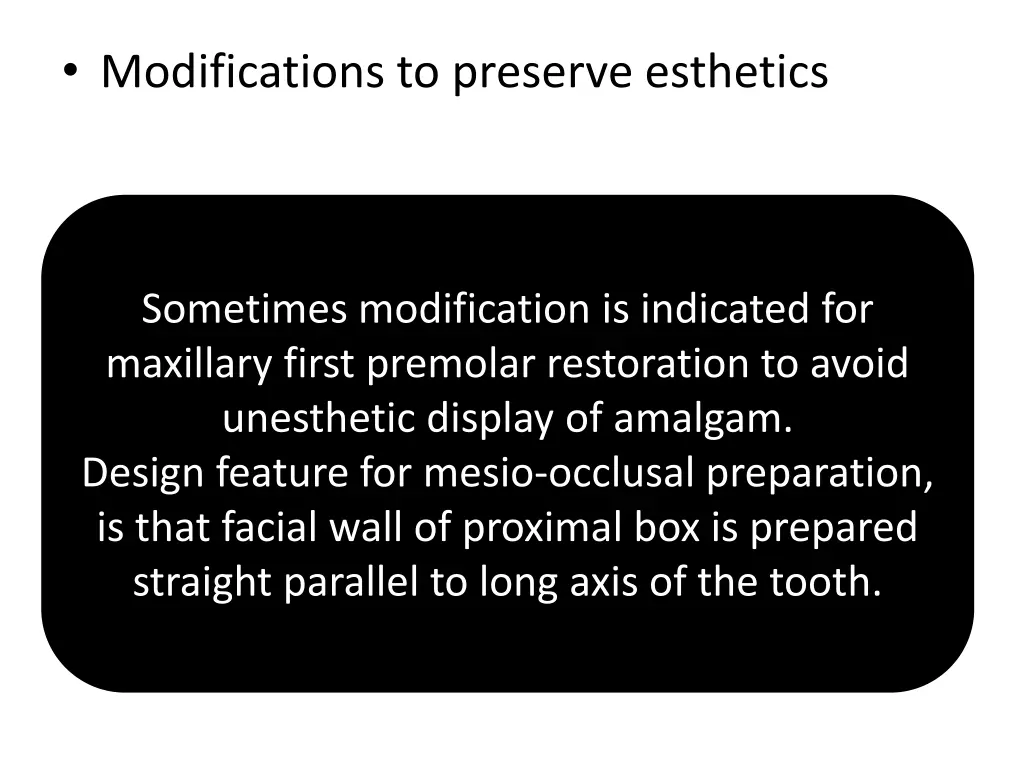 • Modifications to preserve esthetics

Sometimes modification is indicated for maxillary first premolar restoration to avoid unesthetic display of amalgam.
Design feature for mesio-occlusal preparation, is that facial wall of proximal box is prepared straight parallel to long axis of the tooth.